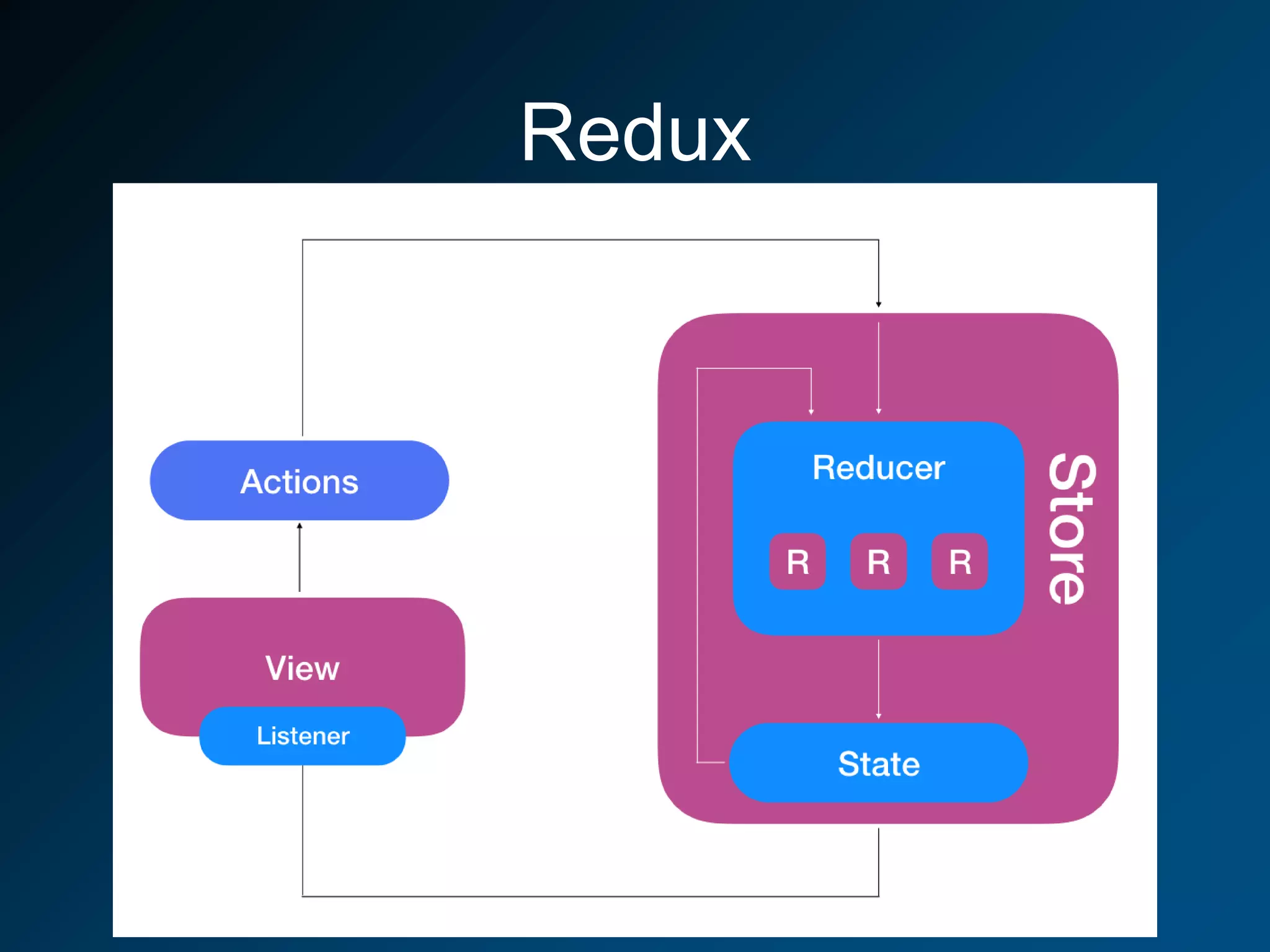 Redux

Actions

View

Listener

Reducer

R R R

Store

State